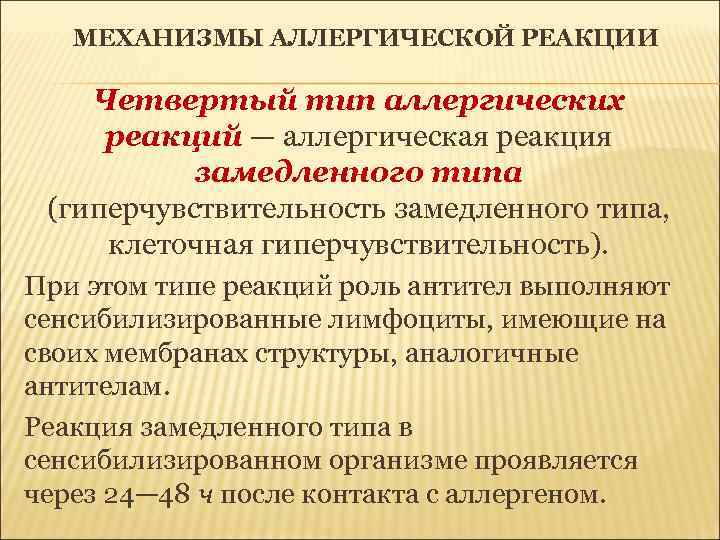 МЕХАНИЗМЫ АЛЛЕРГИЧЕСКОЙ РЕАКЦИИ

Четвертый тип аллергических реакций — аллергическая реакция замедленного типа (гиперчувствительность замедленного типа, клеточная гиперчувствительность).

При этом типе реакций роль антител выполняют сенсибилизированные лимфоциты, имеющие на своих мембранах структуры, аналогичные антителам.

Реакция замедленного типа в сенсибилизированном организме проявляется через 24—48 ч после контакта с аллергеном.